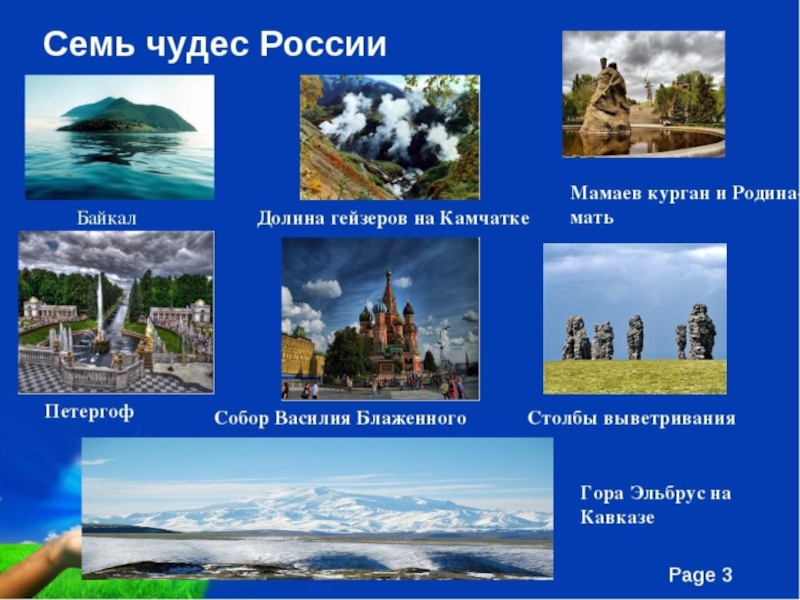 Семь чудес России

Байкал

Долина гейзеров на Камчатке

Мамаев курган и Родина-мать

Петергоф

Собор Василия Блаженного

Столбы выветривания

Гора Эльбрус на Кавказе

Page 3